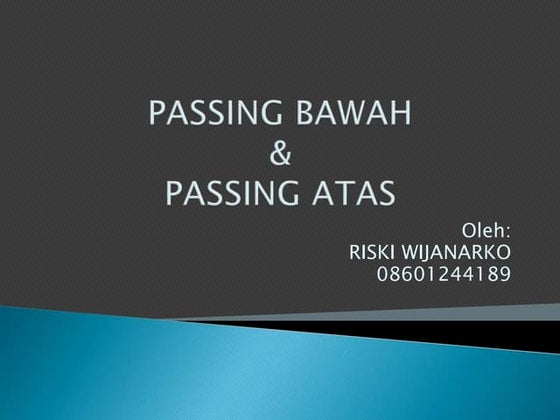 PASSING BAWAH
&
PASSING ATAS

Oleh:
RISKI WIJANARKO
08601244189